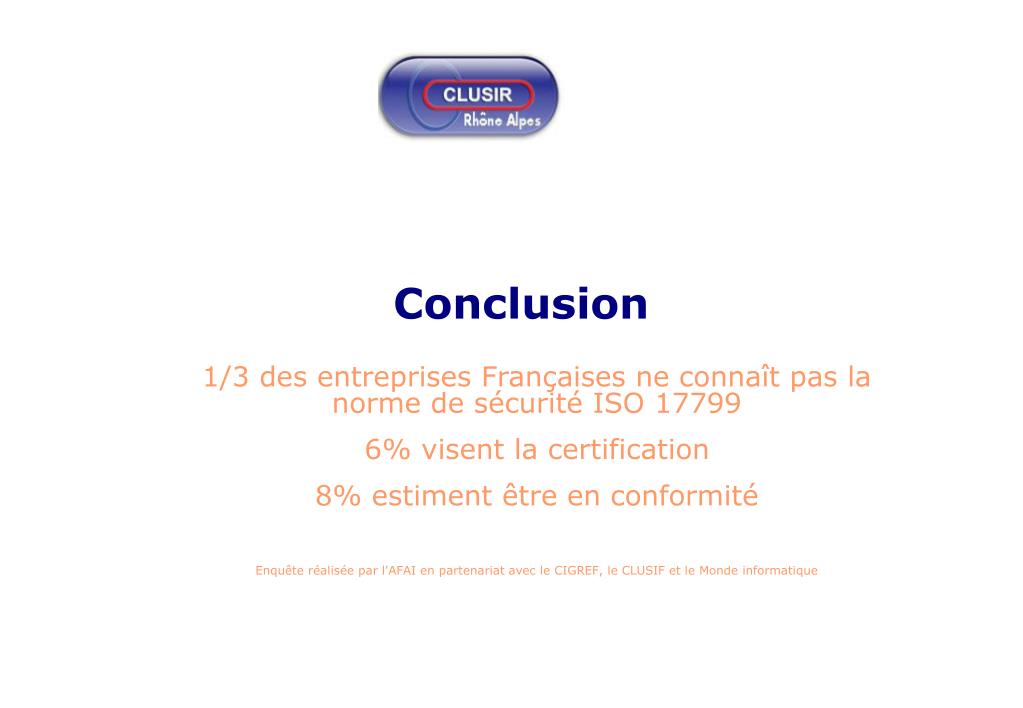 CLUSIR
Rhône Alpes

Conclusion

1/3 des entreprises Françaises ne connaît pas la norme de sécurité ISO 17799

6% visent la certification

8% estiment être en conformité

Enquête réalisée par l'AFAI en partenariat avec le CIGREF, le CLUSIF et le Monde informatique